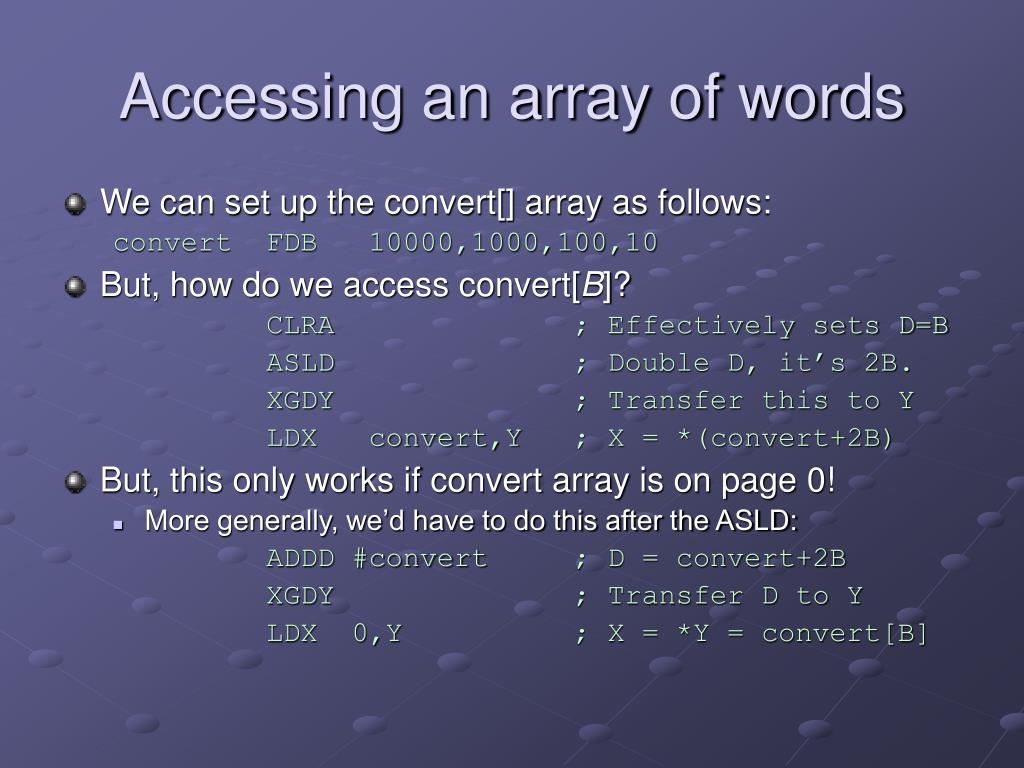 Accessing an array of words

We can set up the convert[] array as follows:

convert FDB 10000,1000,100,10

But, how do we access convert[B]?

CLRA ; Effectively sets D=B
ASLD ; Double D, it’s 2B.
XGDY ; Transfer this to Y
LDX convert,Y ; X = *(convert+2B)

But, this only works if convert array is on page 0!

More generally, we’d have to do this after the ASLD:

ADDD #convert ; D = convert+2B
XGDY ; Transfer D to Y
LDX 0,Y ; X = *Y = convert[B]